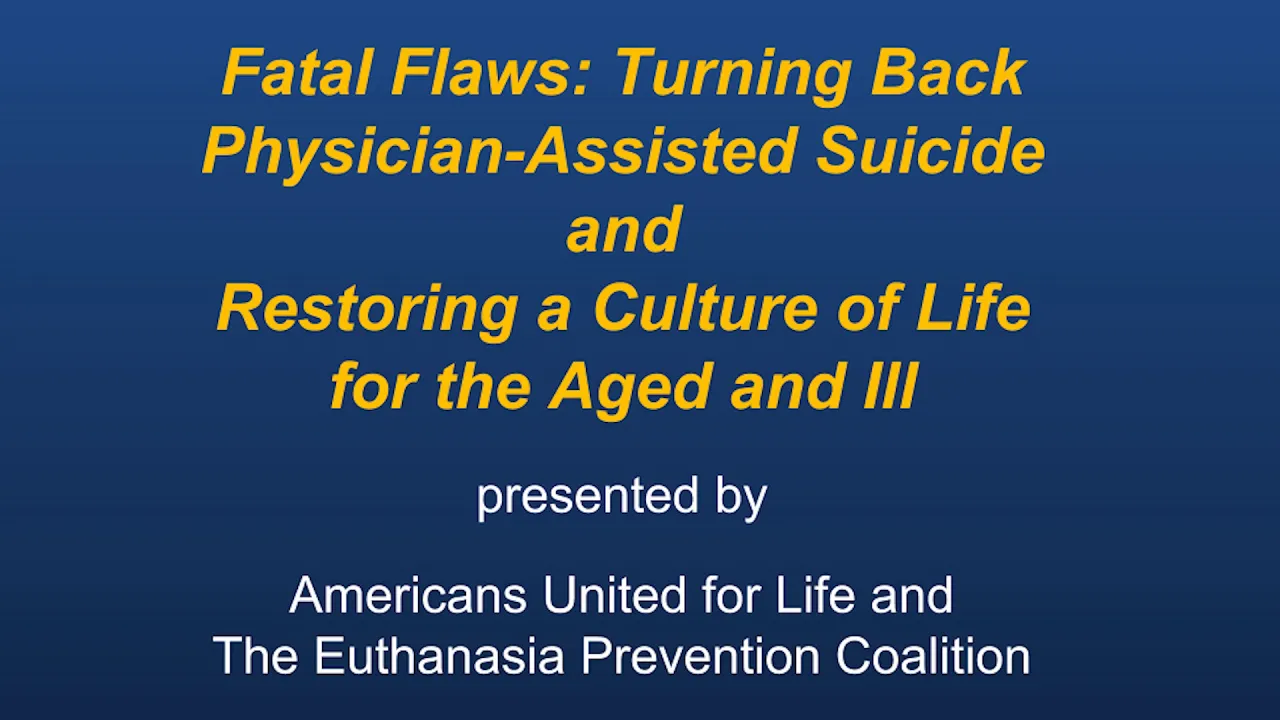 Fatal Flaws: Turning Back Physician-Assisted Suicide and Restoring a Culture of Life for the Aged and Ill

presented by

Americans United for Life and The Euthanasia Prevention Coalition